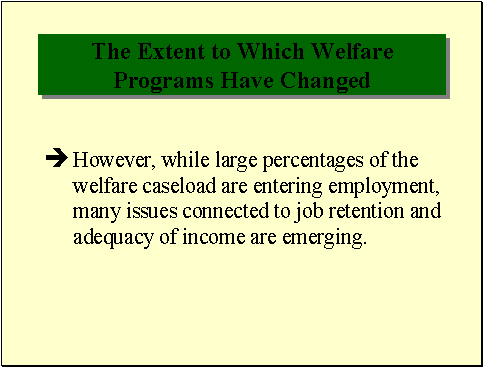 The Extent to Which Welfare Programs Have Changed

➔ However, while large percentages of the welfare caseload are entering employment, many issues connected to job retention and adequacy of income are emerging.